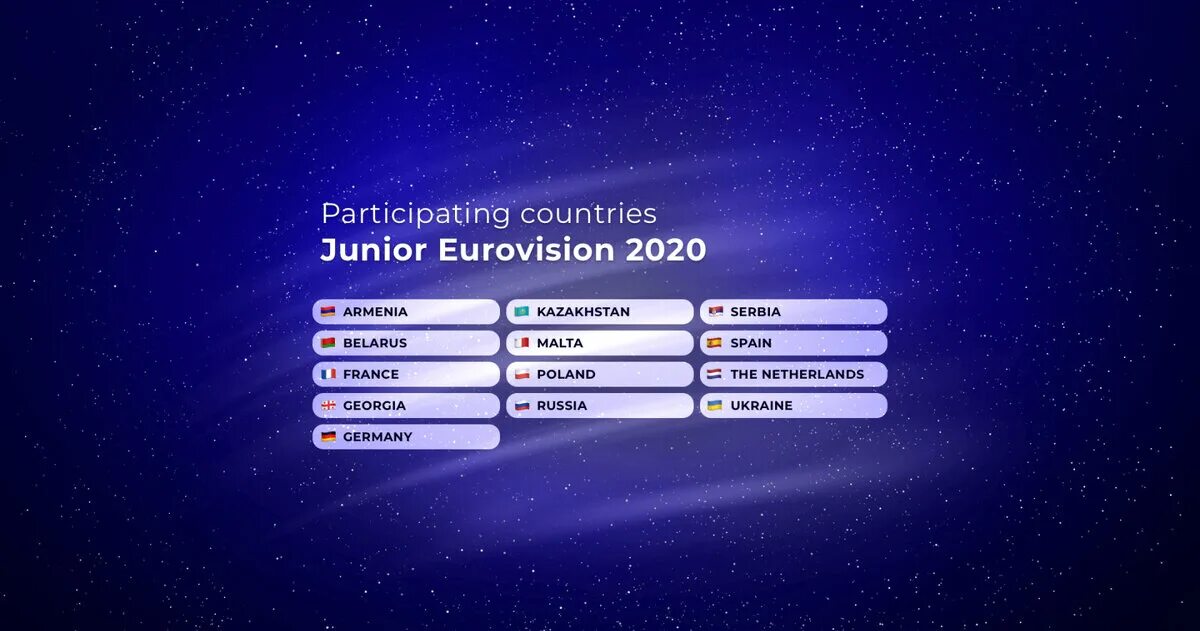 Participating countries
Junior Eurovision 2020

ARMENIA
BELARUS
FRANCE
GEORGIA
GERMANY

KAZAKHSTAN
MALTA
POLAND
RUSSIA

SERBIA
SPAIN
THE NETHERLANDS
UKRAINE